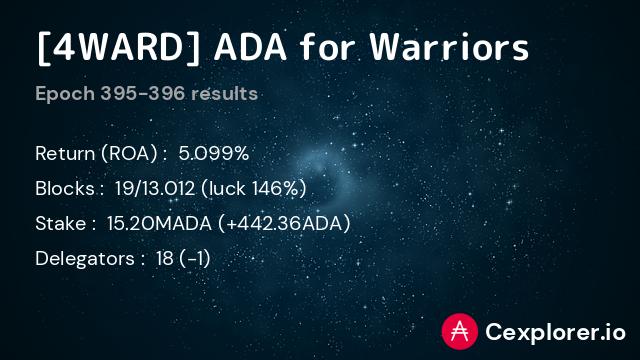 [4WARD] ADA for Warriors

Epoch 395-396 results

Return (ROA) : 5.099%

Blocks : 19/13.012 (luck 146%)

Stake : 15.20MADA (+442.36ADA)

Delegators : 18 (-1)

Cexplorer.io